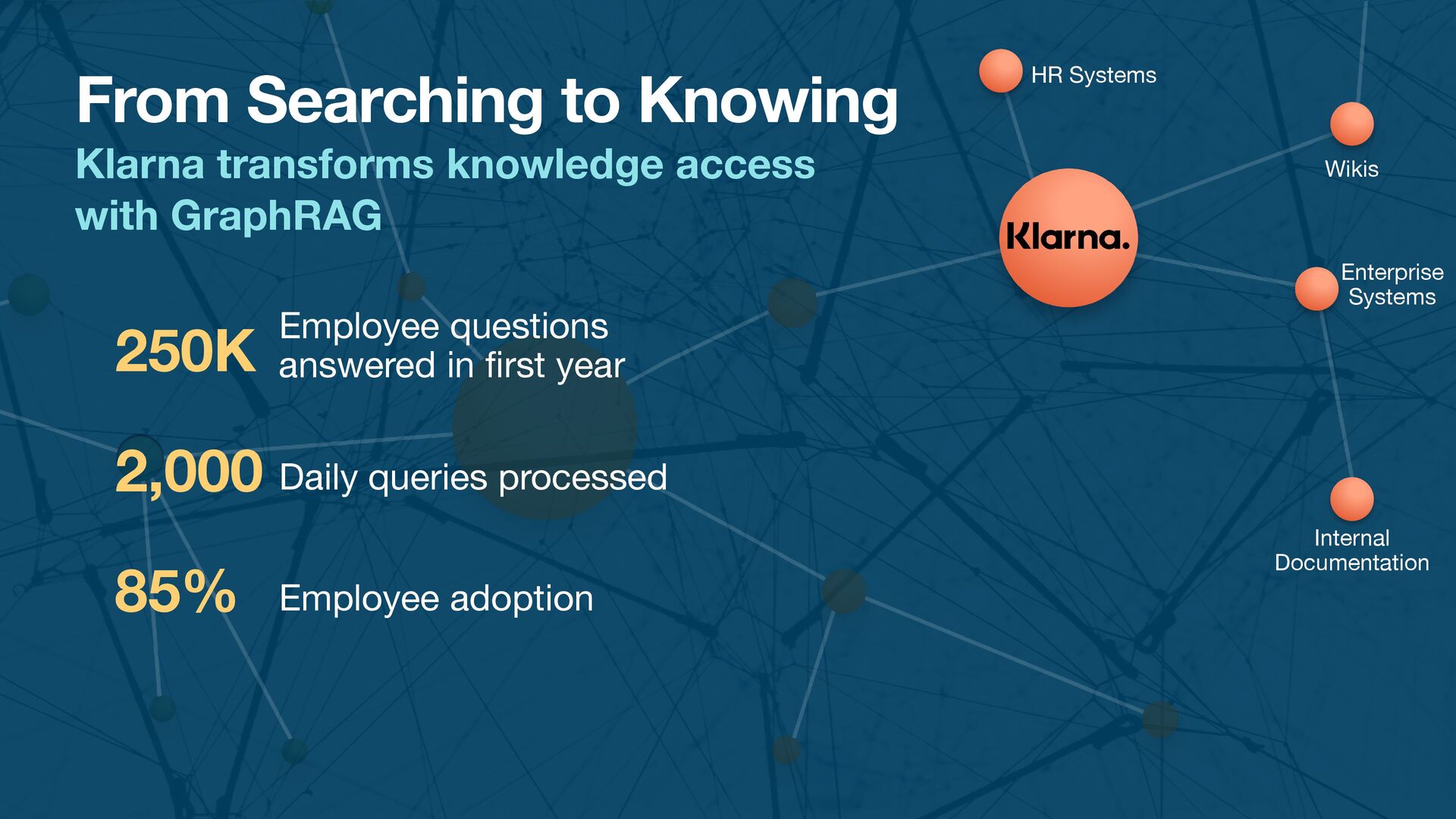 From Searching to Knowing

Klarna transforms knowledge access with GraphRAG

250K Employee questions answered in first year

2,000 Daily queries processed

85% Employee adoption

HR Systems

Wikis

Klarna.

Enterprise Systems

Internal Documentation